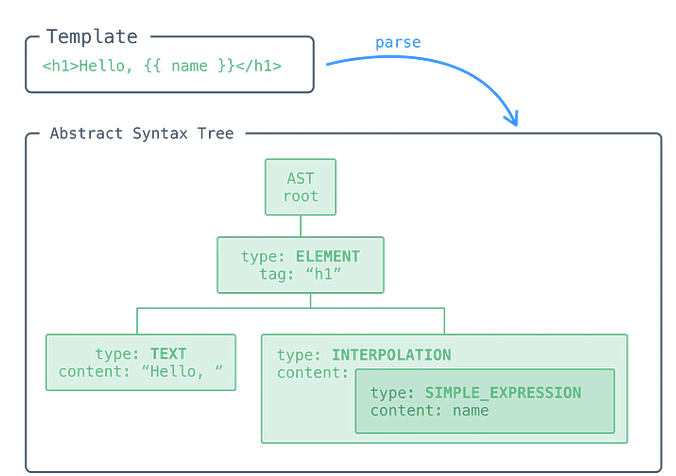 Template
<h1>Hello, {{ name }}</h1>

parse

Abstract Syntax Tree

AST
root

type: ELEMENT
tag: “h1”

type: TEXT
content: “Hello, “

type: INTERPOLATION
content:

type: SIMPLE_EXPRESSION
content: name